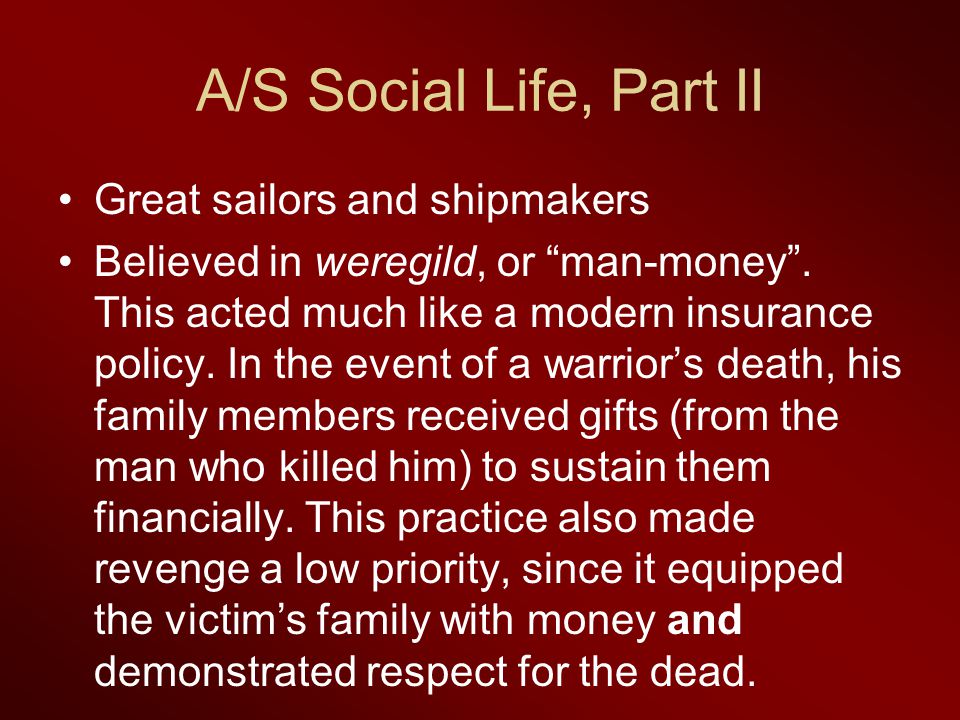 A/S Social Life, Part II

• Great sailors and shipmakers

• Believed in weregild, or “man-money”. This acted much like a modern insurance policy. In the event of a warrior’s death, his family members received gifts (from the man who killed him) to sustain them financially. This practice also made revenge a low priority, since it equipped the victim’s family with money and demonstrated respect for the dead.